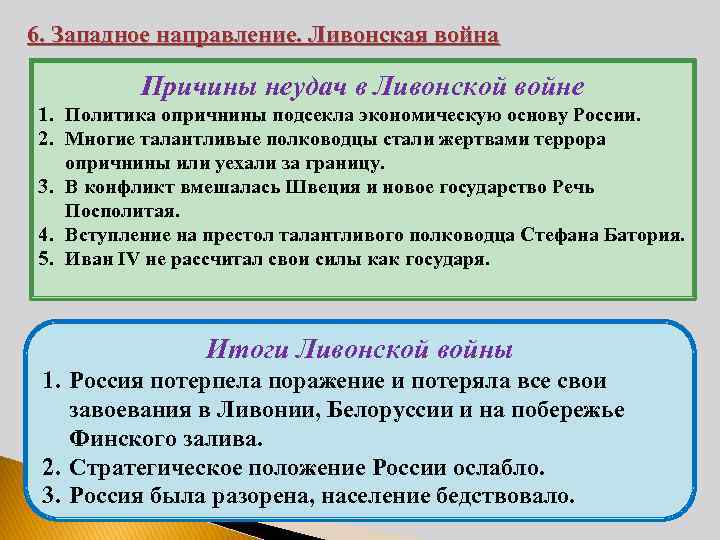 6. Западное направление. Ливонская война

Причины неудач в Ливонской войне

1. Политика опричнины подсекла экономическую основу России.
2. Многие талантливые полководцы стали жертвами террора опричнины или уехали за границу.
3. В конфликт вмешалась Швеция и новое государство Речь Посполитая.
4. Вступление на престол талантливого полководца Стефана Батория.
5. Иван IV не рассчитал свои силы как государя.

Итоги Ливонской войны

1. Россия потерпела поражение и потеряла все свои завоевания в Ливонии, Белоруссии и на побережье Финского залива.
2. Стратегическое положение России ослабло.
3. Россия была разорена, население бедствовало.